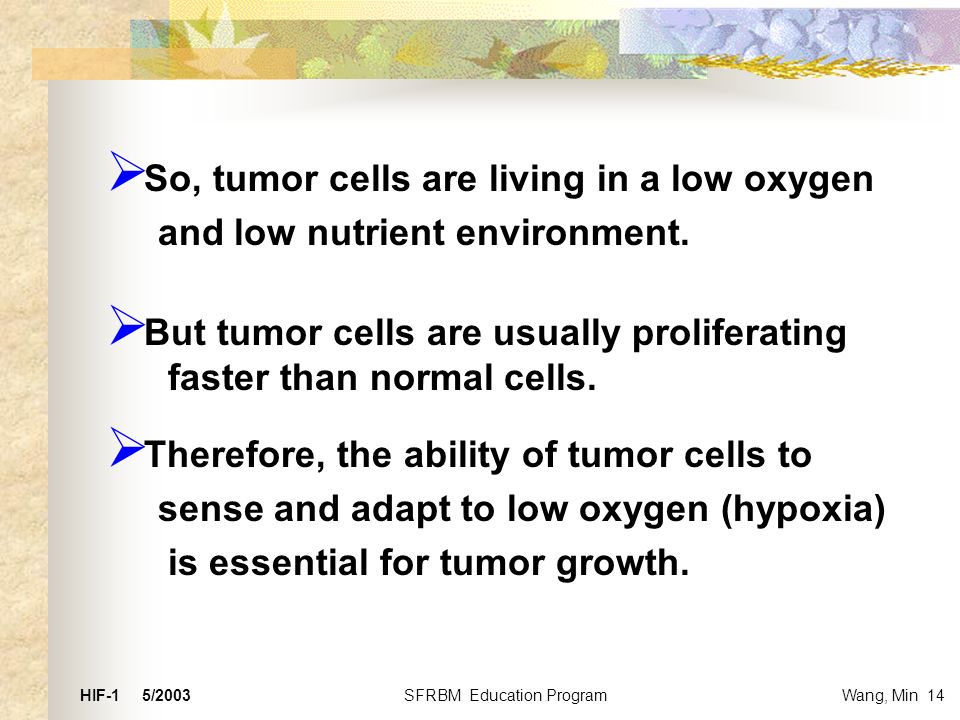 ➢So, tumor cells are living in a low oxygen and low nutrient environment.

➢But tumor cells are usually proliferating faster than normal cells.

➢Therefore, the ability of tumor cells to sense and adapt to low oxygen (hypoxia) is essential for tumor growth.

HIF-1 5/2003 SFRBM Education Program Wang, Min 14